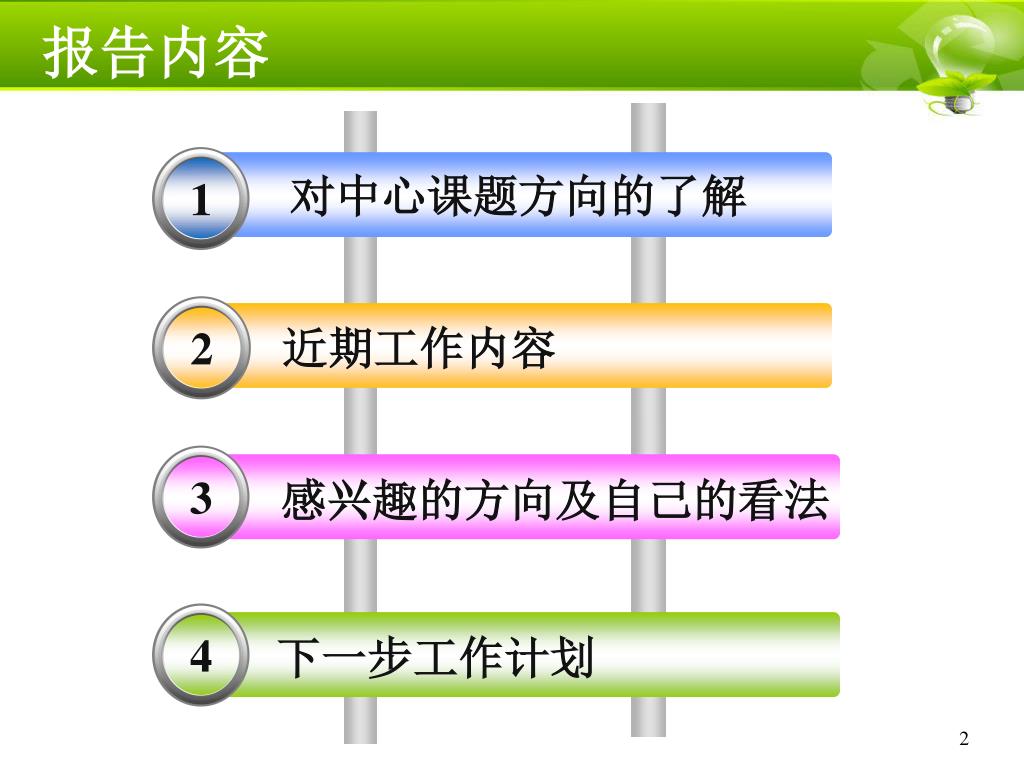 报告内容

1 对中心课题方向的了解

2 近期工作内容

3 感兴趣的方向及自己的看法

4 下一步工作计划

2